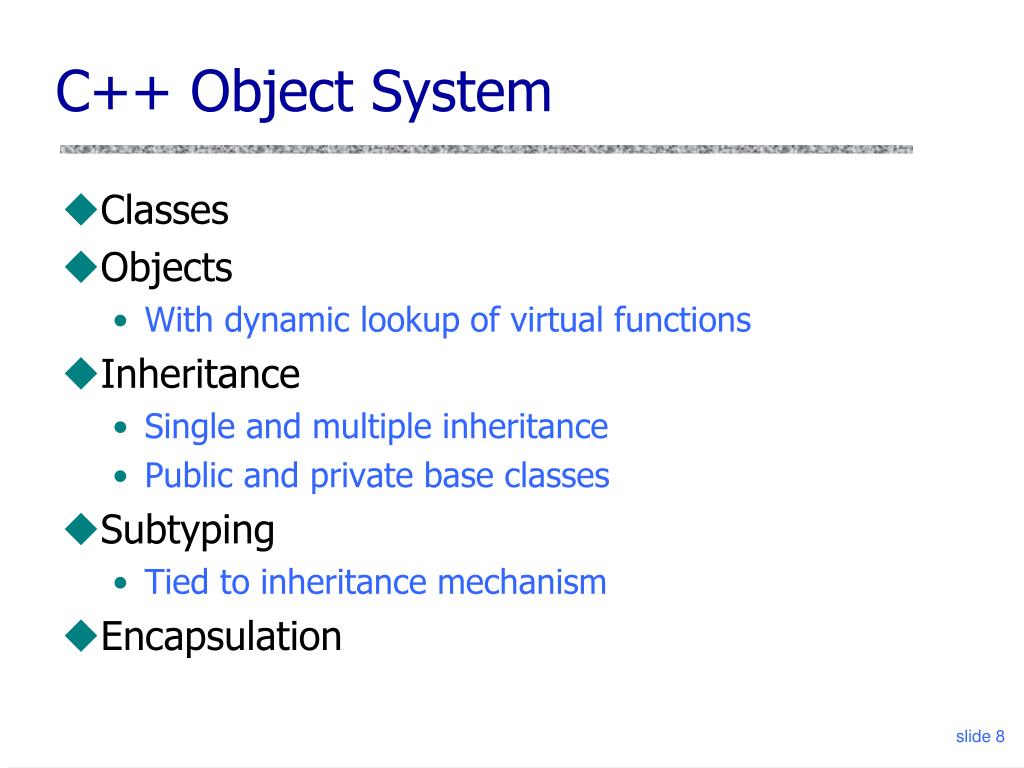 C++ Object System

◆Classes
◆Objects
• With dynamic lookup of virtual functions
◆Inheritance
• Single and multiple inheritance
• Public and private base classes
◆Subtyping
• Tied to inheritance mechanism
◆Encapsulation

slide 8